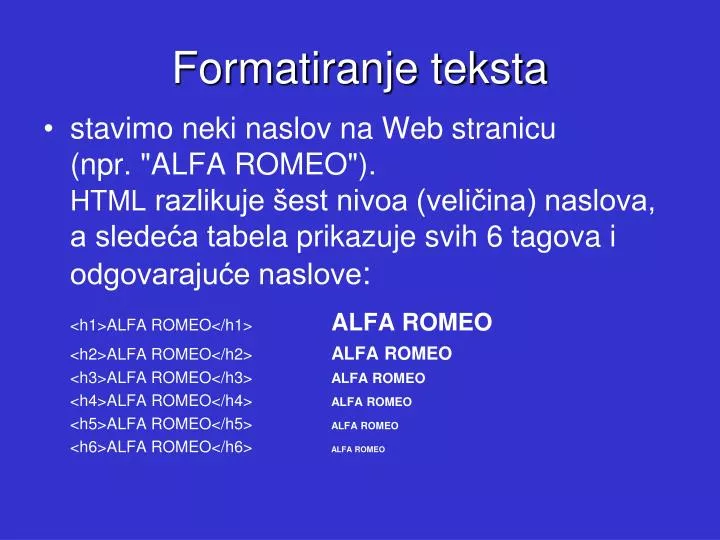 Formatiranje teksta

• stavimo neki naslov na Web stranicu (npr. "ALFA ROMEO"). HTML razlikuje šest nivoa (veličina) naslova, a sledeća tabela prikazuje svih 6 tagova i odgovarajuće naslove:

| | |
|---|---|
| <h1>ALFA ROMEO</h1> | ALFA ROMEO |
| <h2>ALFA ROMEO</h2> | ALFA ROMEO |
| <h3>ALFA ROMEO</h3> | ALFA ROMEO |
| <h4>ALFA ROMEO</h4> | ALFA ROMEO |
| <h5>ALFA ROMEO</h5> | ALFA ROMEO |
| <h6>ALFA ROMEO</h6> | ALFA ROMEO |